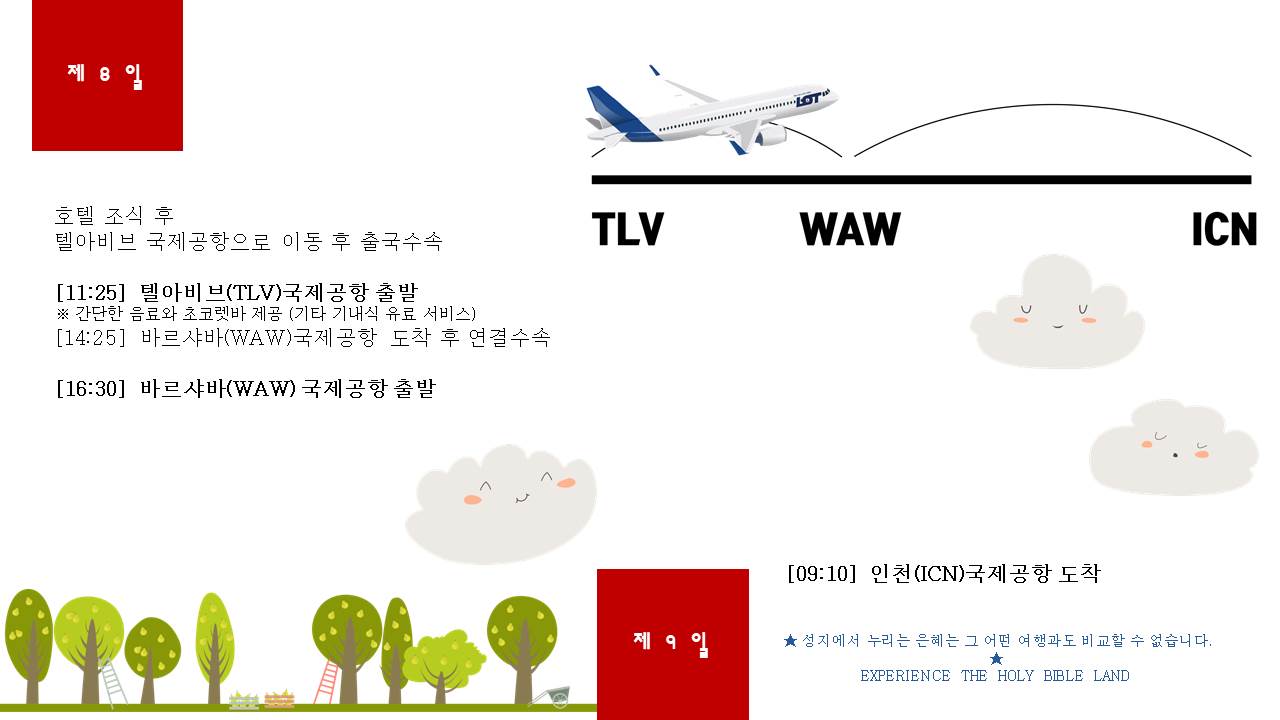 제 8 일

LOT

TLV WAW ICN

호텔 조식 후
텔아비브 국제공항으로 이동 후 출국수속

[11:25] 텔아비브(TLV)국제공항 출발
※ 간단한 음료와 초코렛바 제공 (기타 기내식 유료 서비스)
[14:25] 바르샤바(WAW)국제공항 도착 후 연결수속

[16:30] 바르샤바(WAW) 국제공항 출발

제 9 일

[09:10] 인천(ICN)국제공항 도착

★ 성지에서 누리는 은혜는 그 어떤 여행과도 비교할 수 없습니다.
★
EXPERIENCE THE HOLY BIBLE LAND